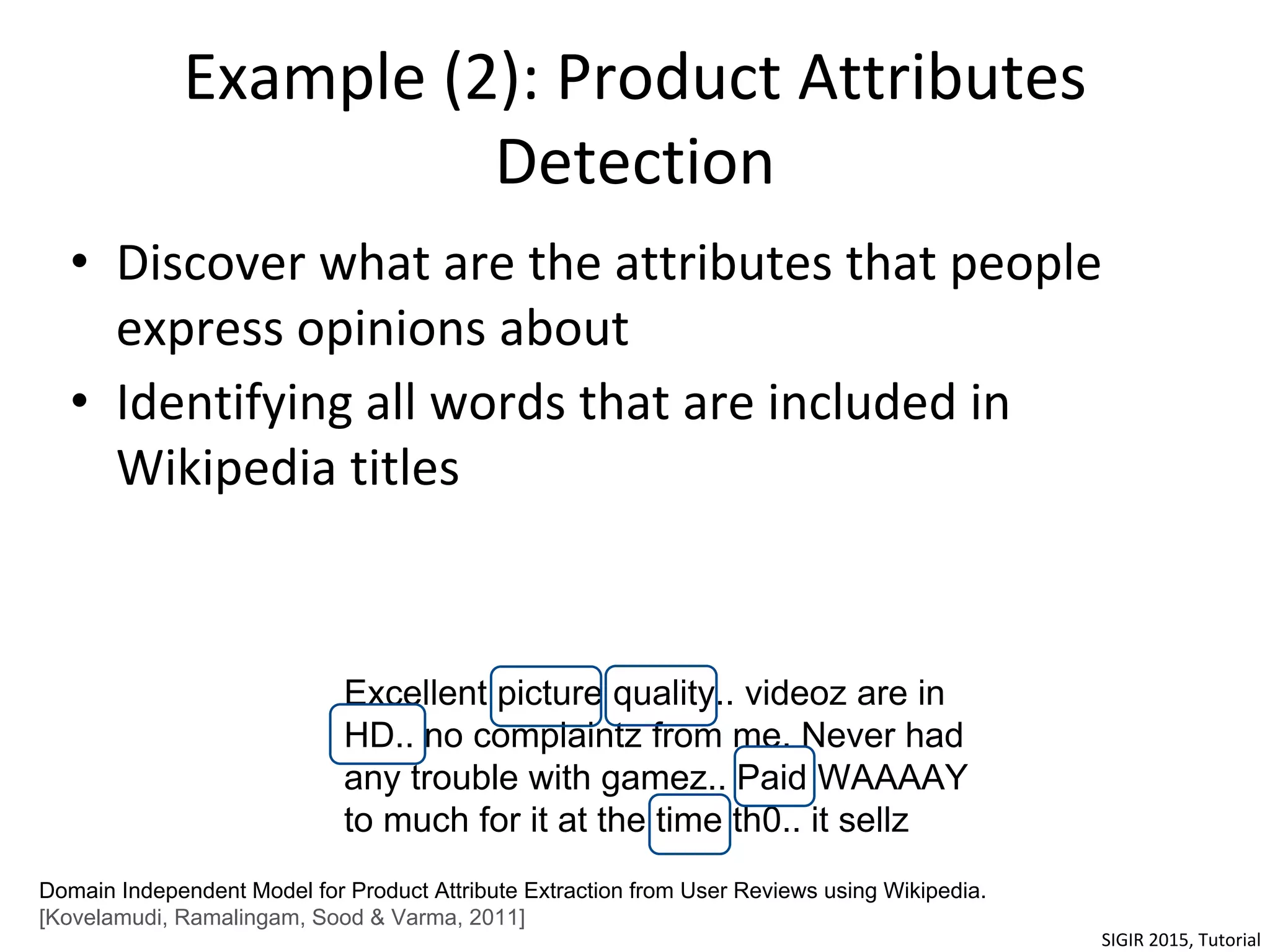 Example (2): Product Attributes Detection

• Discover what are the attributes that people express opinions about
• Identifying all words that are included in Wikipedia titles

Excellent picture quality.. videoz are in HD.. no complaintz from me. Never had any trouble with gamez.. Paid WAAAAY to much for it at the time th0.. it sellz

Domain Independent Model for Product Attribute Extraction from User Reviews using Wikipedia.
[Kovelamudi, Ramalingam, Sood & Varma, 2011]

SIGIR 2015, Tutorial